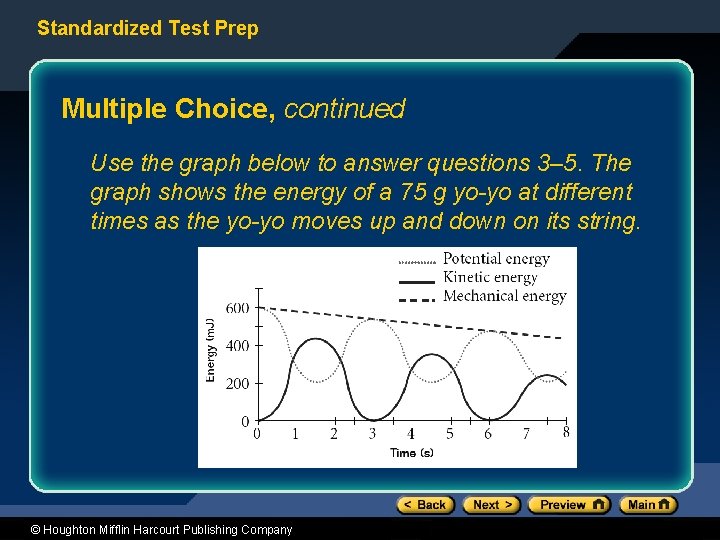 Standardized Test Prep

Multiple Choice, continued

Use the graph below to answer questions 3–5. The graph shows the energy of a 75 g yo-yo at different times as the yo-yo moves up and down on its string.

Potential energy
Kinetic energy
Mechanical energy

Energy (mJ)
600
400
200
0
0 1 2 3 4 5 6 7 8
Time (s)

< Back Next > Preview Main

© Houghton Mifflin Harcourt Publishing Company